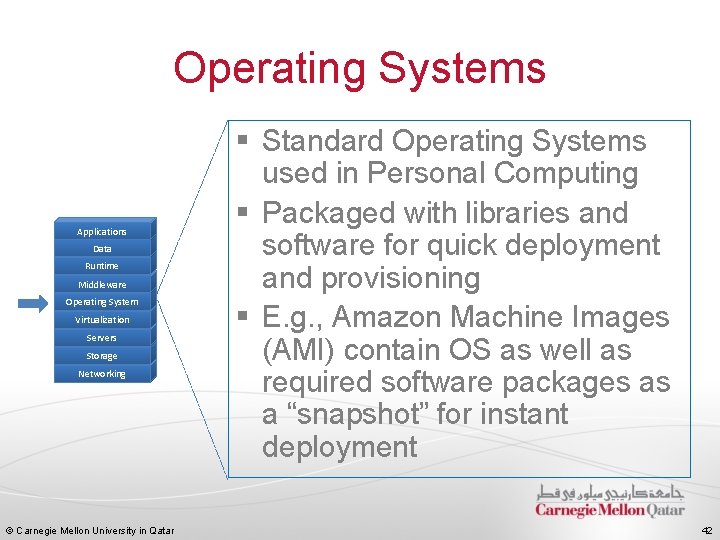 Operating Systems

Applications
Data
Runtime
Middleware
Operating System
Virtualization
Servers
Storage
Networking

▪ Standard Operating Systems used in Personal Computing
▪ Packaged with libraries and software for quick deployment and provisioning
▪ E.g., Amazon Machine Images (AMI) contain OS as well as required software packages as a “snapshot” for instant deployment

جامعة كارنيجي ميلون في قطر
Carnegie Mellon Qatar

© Carnegie Mellon University in Qatar

42